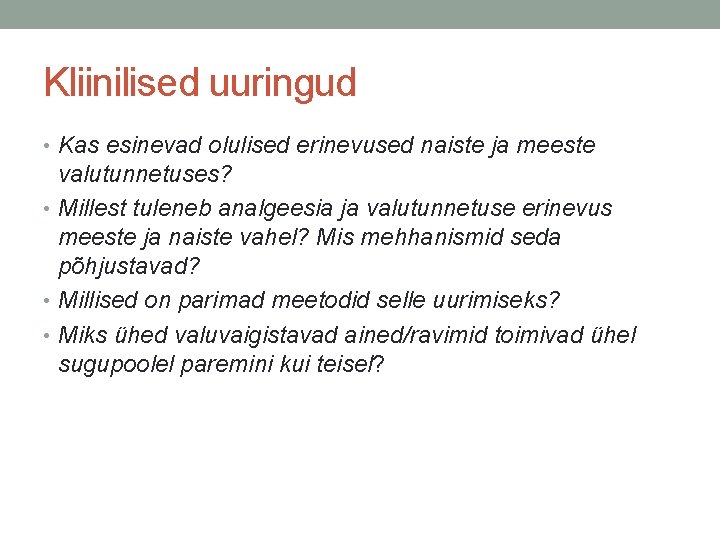 Kliinilised uuringud

• Kas esinevad olulised erinevused naiste ja meeste valutunnetuses?
• Millest tuleneb analgeesia ja valutunnetuse erinevus meeste ja naiste vahel? Mis mehhanismid seda põhjustavad?
• Millised on parimad meetodid selle uurimiseks?
• Miks ühed valuvaigistavad ained/ravimid toimivad ühel sugupoolel paremini kui teisel?